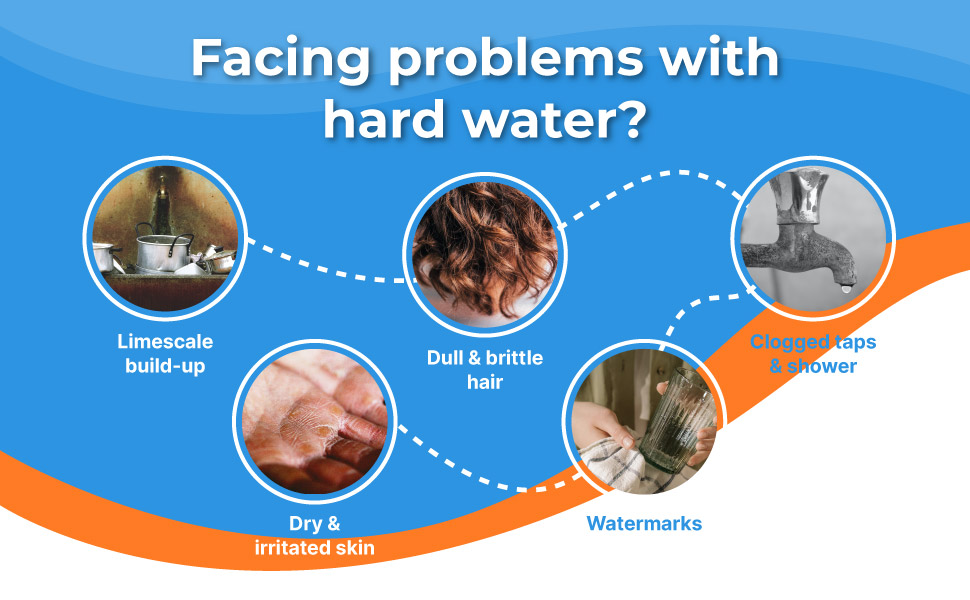 Facing problems with hard water?

Limescale build-up

Dull & brittle hair

Clogged taps & shower

Dry & irritated skin

Watermarks